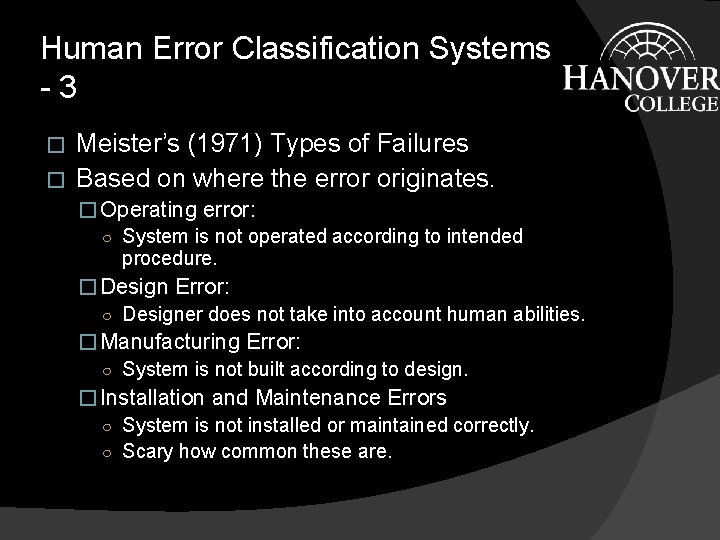 Human Error Classification Systems - 3

HANOVER COLLEGE

□ Meister's (1971) Types of Failures
□ Based on where the error originates.
□ Operating error:
○ System is not operated according to intended procedure.
□ Design Error:
○ Designer does not take into account human abilities.
□ Manufacturing Error:
○ System is not built according to design.
□ Installation and Maintenance Errors
○ System is not installed or maintained correctly.
○ Scary how common these are.